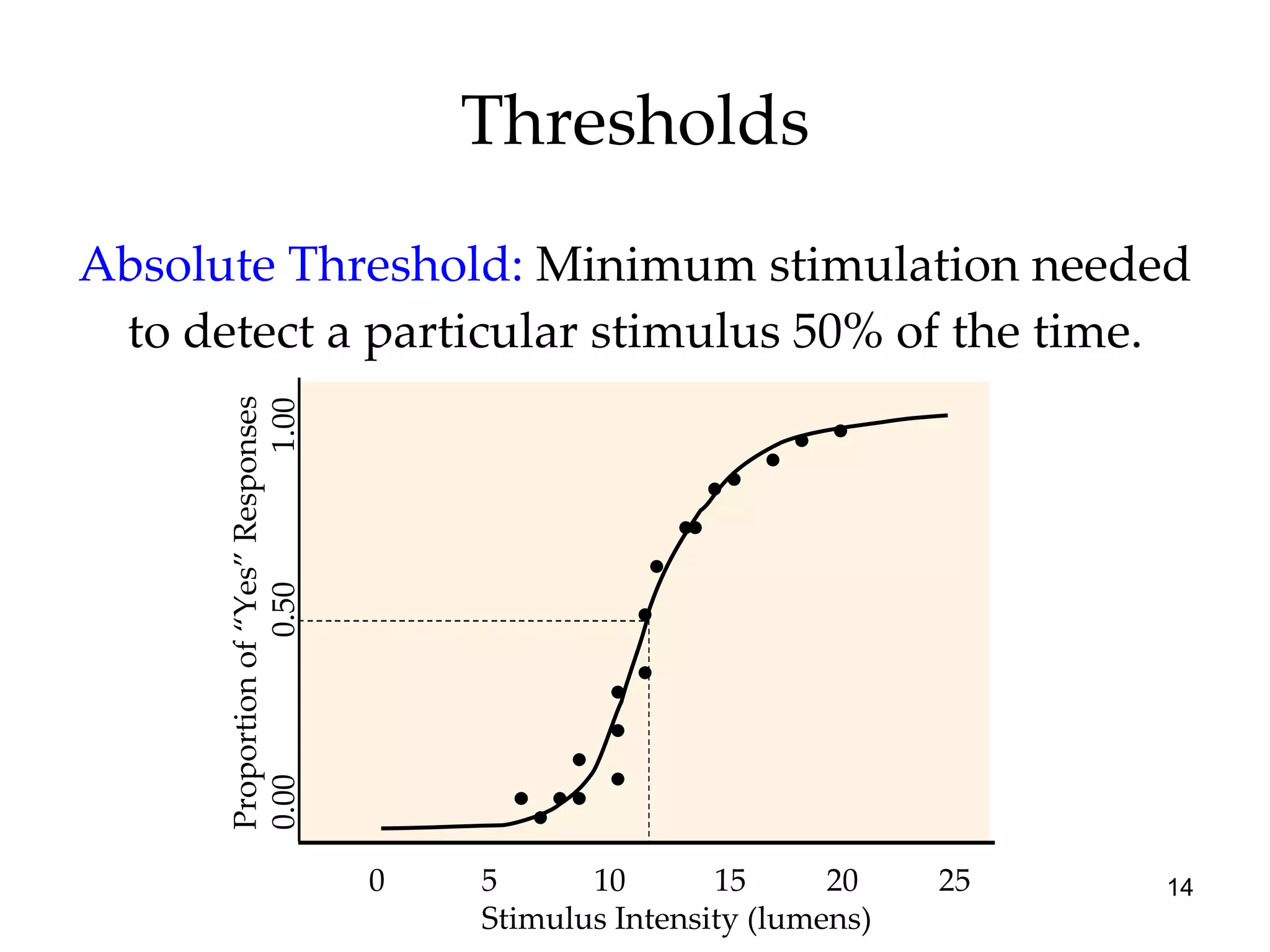 Thresholds

Absolute Threshold: Minimum stimulation needed to detect a particular stimulus 50% of the time.

Proportion of "Yes" Responses

1.00

0.50

0.00

0 5 10 15 20 25

Stimulus Intensity (lumens)

14